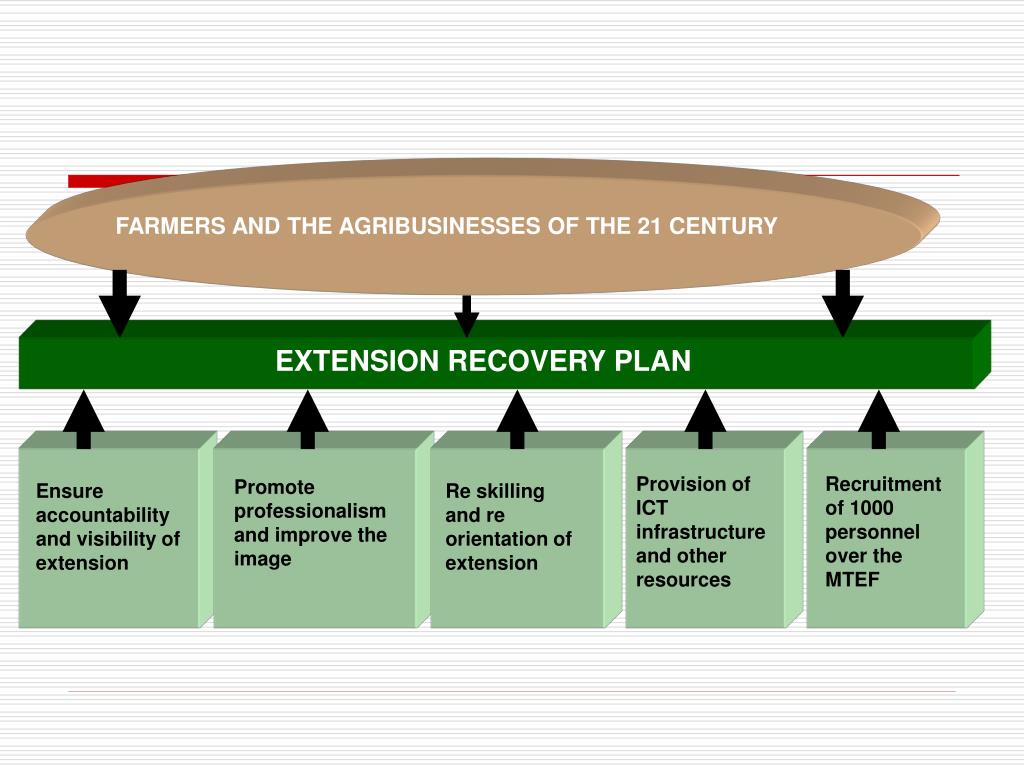 FARMERS AND THE AGRIBUSINESSES OF THE 21 CENTURY

EXTENSION RECOVERY PLAN

Ensure accountability and visibility of extension

Promote professionalism and improve the image

Re skilling and re orientation of extension

Provision of ICT infrastructure and other resources

Recruitment of 1000 personnel over the MTEF